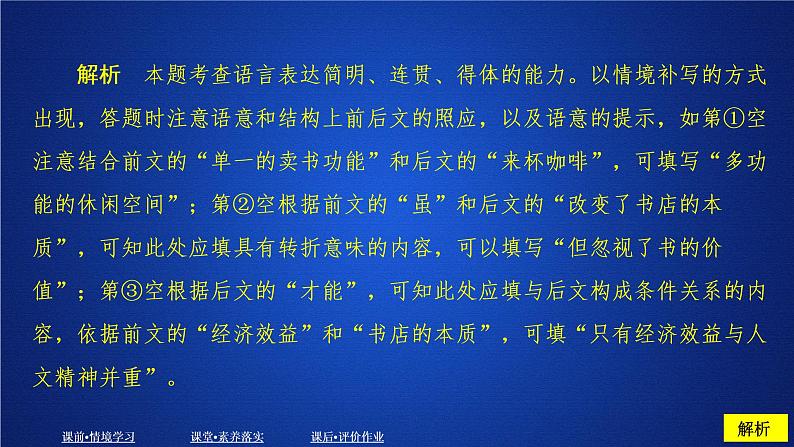 解析　本题考查语言表达简明、连贯、得体的能力。以情境补写的方式出现，答题时注意语意和结构上前后文的照应，以及语意的提示，如第①空注意结合前文的“单一的卖书功能”和后文的“来杯咖啡”，可填写“多功能的休闲空间”；第②空根据前文的“虽”和后文的“改变了书店的本质”，可知此处应填具有转折意味的内容，可以填写“但忽视了书的价值”；第③空根据后文的“才能”，可知此处应填与后文构成条件关系的内容，依据前文的“经济效益”和“书店的本质”，可填“只有经济效益与人文精神并重”。

课前•情境学习　课堂•素养落实　课后•评价作业

解析